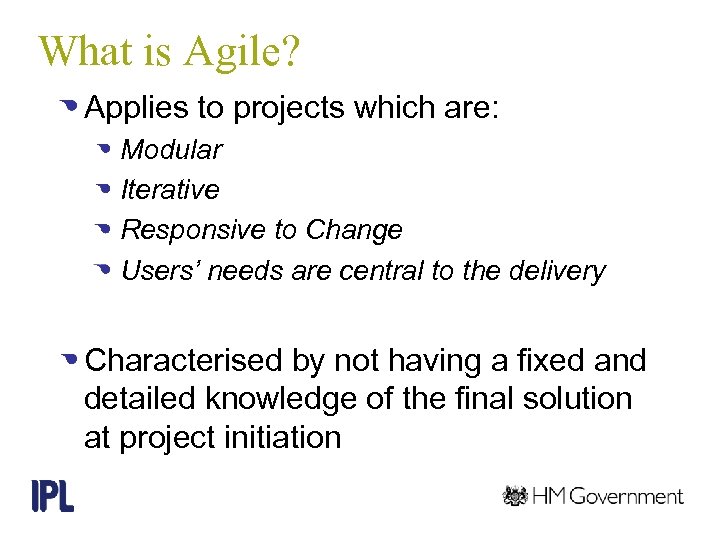 What is Agile?

Applies to projects which are:

Modular

Iterative

Responsive to Change

Users' needs are central to the delivery

Characterised by not having a fixed and detailed knowledge of the final solution at project initiation

IPL

HM Government